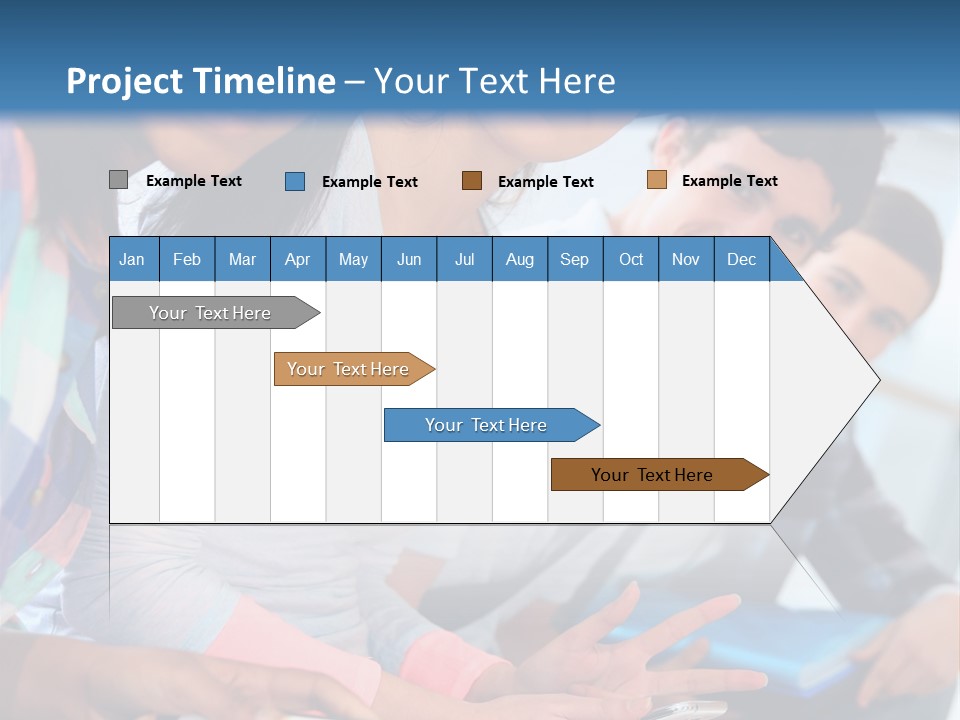 Project Timeline – Your Text Here

Example Text
Example Text
Example Text
Example Text

| Jan | Feb | Mar | Apr | May | Jun | Jul | Aug | Sep | Oct | Nov | Dec |
|---|---|---|---|---|---|---|---|---|---|---|---|

Your Text Here

Your Text Here

Your Text Here

Your Text Here